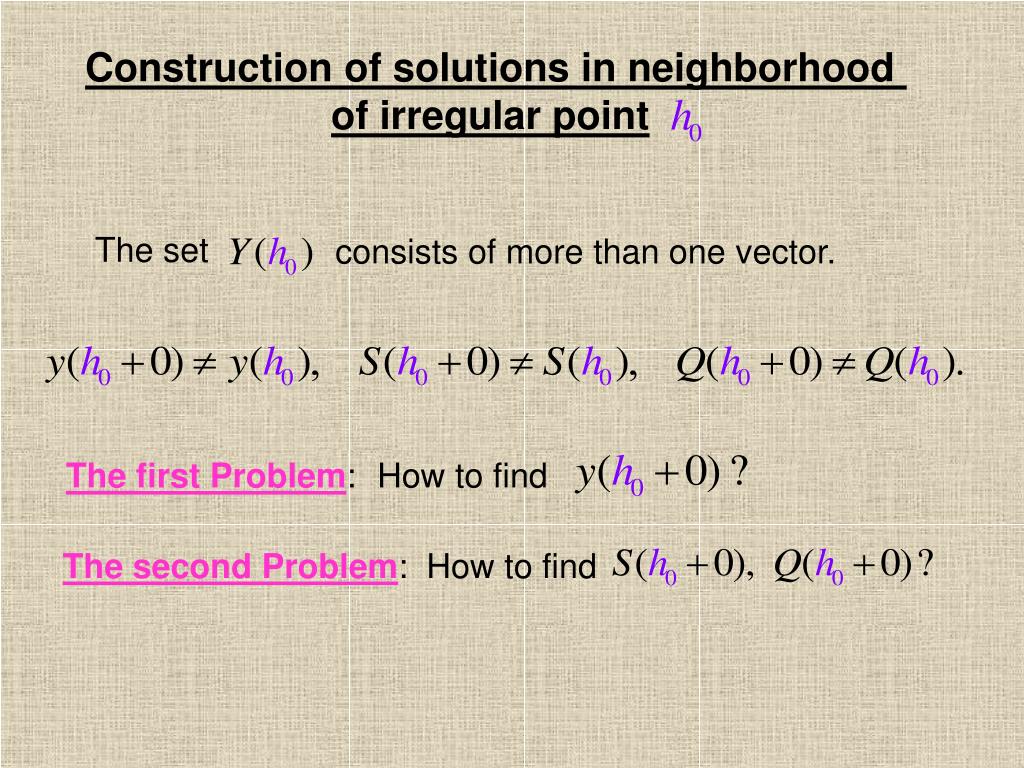 Construction of solutions in neighborhood of irregular point $h_0$

The set $Y(h_0)$ consists of more than one vector.

$y(h_0+0) \neq y(h_0), \quad S(h_0+0) \neq S(h_0), \quad Q(h_0+0) \neq Q(h_0).$

The first Problem: How to find $y(h_0+0)$ ?

The second Problem: How to find $S(h_0+0), \ Q(h_0+0)$ ?